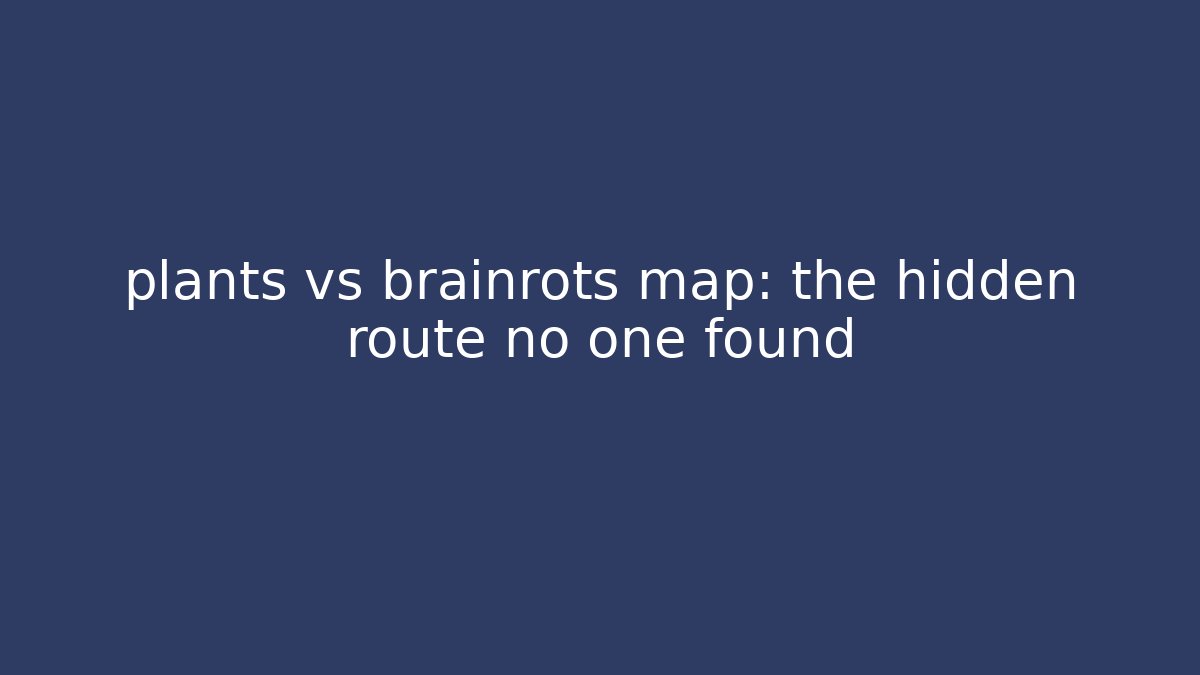 plants vs brainrots map: the hidden route no one found